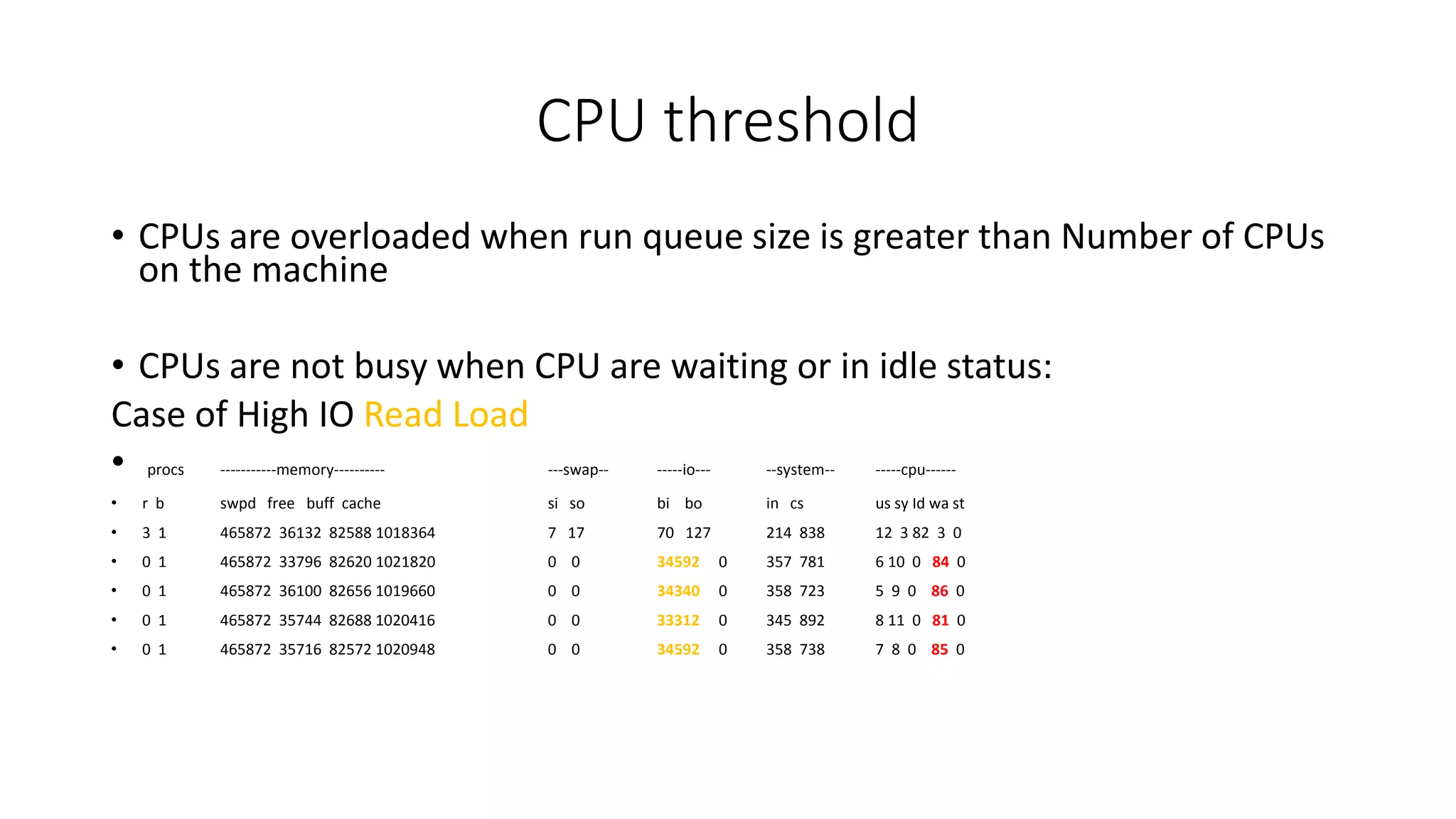 CPU threshold

• CPUs are overloaded when run queue size is greater than Number of CPUs on the machine

• CPUs are not busy when CPU are waiting or in idle status:

Case of High IO Read Load

• procs -----------memory---------- ---swap-- -----io--- --system-- -----cpu------
• r b swpd free buff cache si so bi bo in cs us sy Id wa st
• 3 1 465872 36132 82588 1018364 7 17 70 127 214 838 12 3 82 3 0
• 0 1 465872 33796 82620 1021820 0 0 34592 0 357 781 6 10 0 84 0
• 0 1 465872 36100 82656 1019660 0 0 34340 0 358 723 5 9 0 86 0
• 0 1 465872 35744 82688 1020416 0 0 33312 0 345 892 8 11 0 81 0
• 0 1 465872 35716 82572 1020948 0 0 34592 0 358 738 7 8 0 85 0